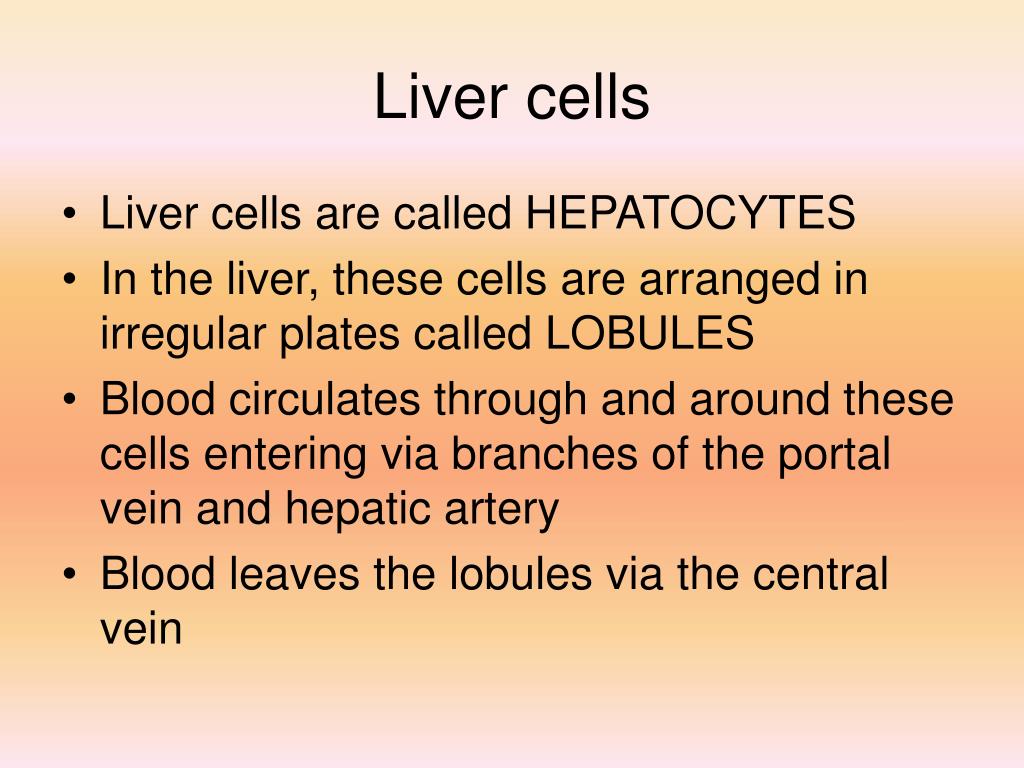 Liver cells

• Liver cells are called HEPATOCYTES
• In the liver, these cells are arranged in irregular plates called LOBULES
• Blood circulates through and around these cells entering via branches of the portal vein and hepatic artery
• Blood leaves the lobules via the central vein